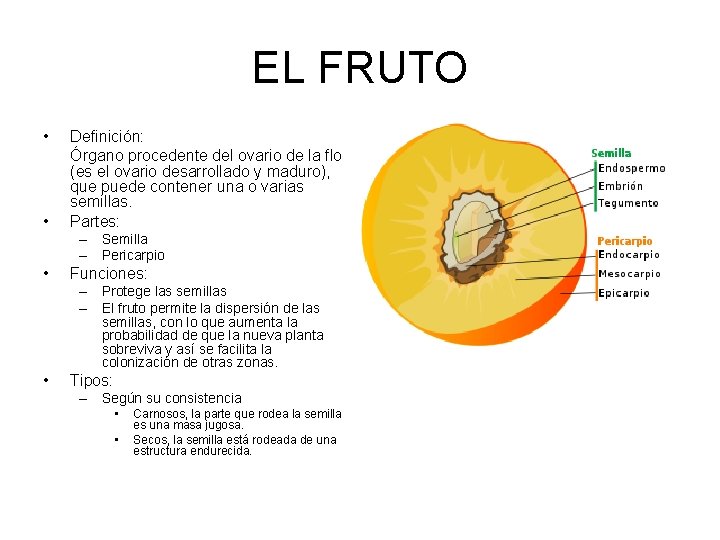 EL FRUTO

• Definición:
Órgano procedente del ovario de la flo (es el ovario desarrollado y maduro), que puede contener una o varias semillas.
• Partes:
– Semilla
– Pericarpio
• Funciones:
– Protege las semillas
– El fruto permite la dispersión de las semillas, con lo que aumenta la probabilidad de que la nueva planta sobreviva y así se facilita la colonización de otras zonas.
• Tipos:
– Según su consistencia
▪ Carnosos, la parte que rodea la semilla es una masa jugosa.
▪ Secos, la semilla está rodeada de una estructura endurecida.

Semilla
Endospermo
Embrión
Tegumento
Pericarpio
Endocarpio
Mesocarpio
Epicarpio